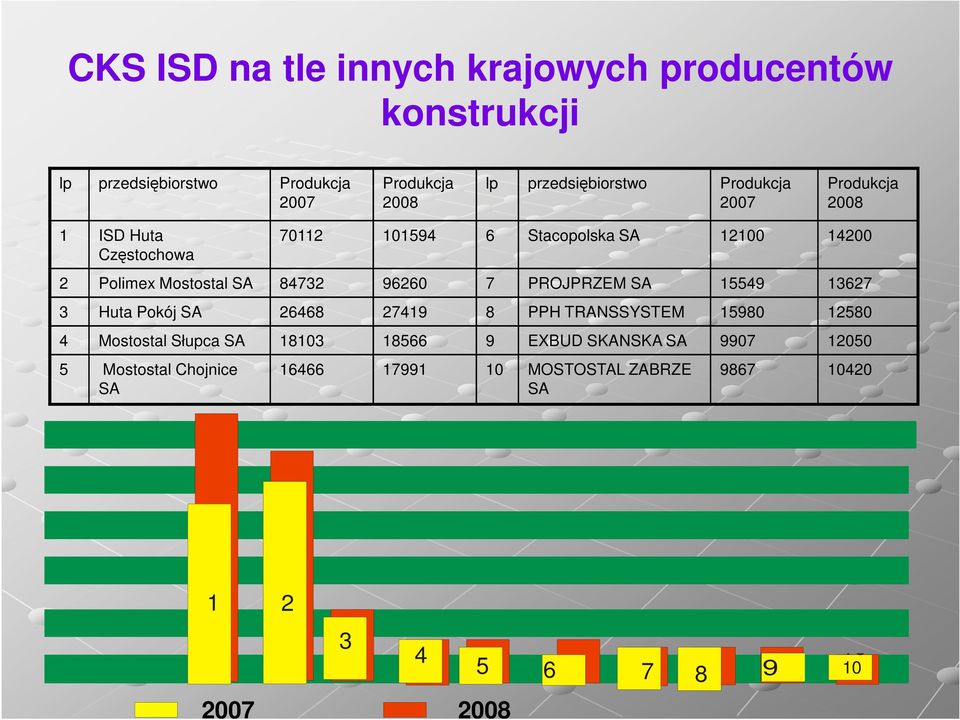 CKS ISD na tle innych krajowych producentów konstrukcji

| lp | przedsiębiorstwo | Produkcja 2007 | Produkcja 2008 | lp | przedsiębiorstwo | Produkcja 2007 | Produkcja 2008 |
|---|---|---|---|---|---|---|---|
| 1 | ISD Huta Częstochowa | 70112 | 101594 | 6 | Stacopolska SA | 12100 | 14200 |
| 2 | Polimex Mostostal SA | 84732 | 96260 | 7 | PROJPRZEM SA | 15549 | 13627 |
| 3 | Huta Pokój SA | 26468 | 27419 | 8 | PPH TRANSSYSTEM | 15980 | 12580 |
| 4 | Mostostal Słupca SA | 18103 | 18566 | 9 | EXBUD SKANSKA SA | 9907 | 12050 |
| 5 | Mostostal Chojnice SA | 16466 | 17991 | 10 | MOSTOSTAL ZABRZE SA | 9867 | 10420 |

1 2 3 4 5 6 7 8 9 10

2007 2008